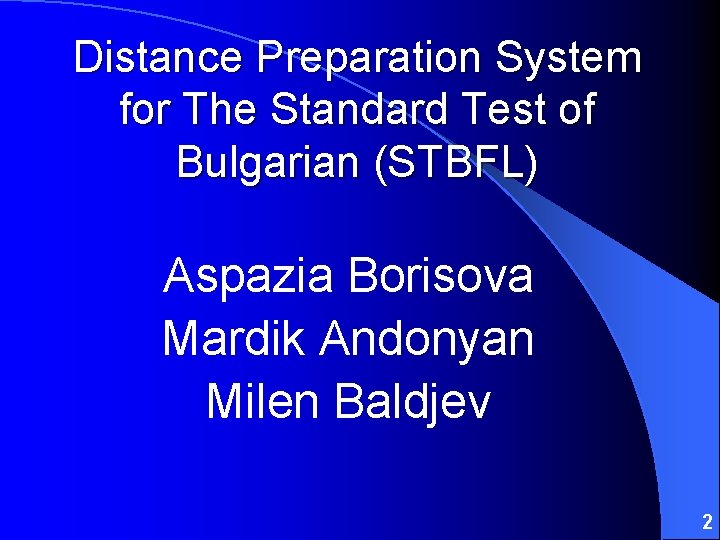 Distance Preparation System for The Standard Test of Bulgarian (STBFL)

Aspazia Borisova
Mardik Andonyan
Milen Baldjev

2